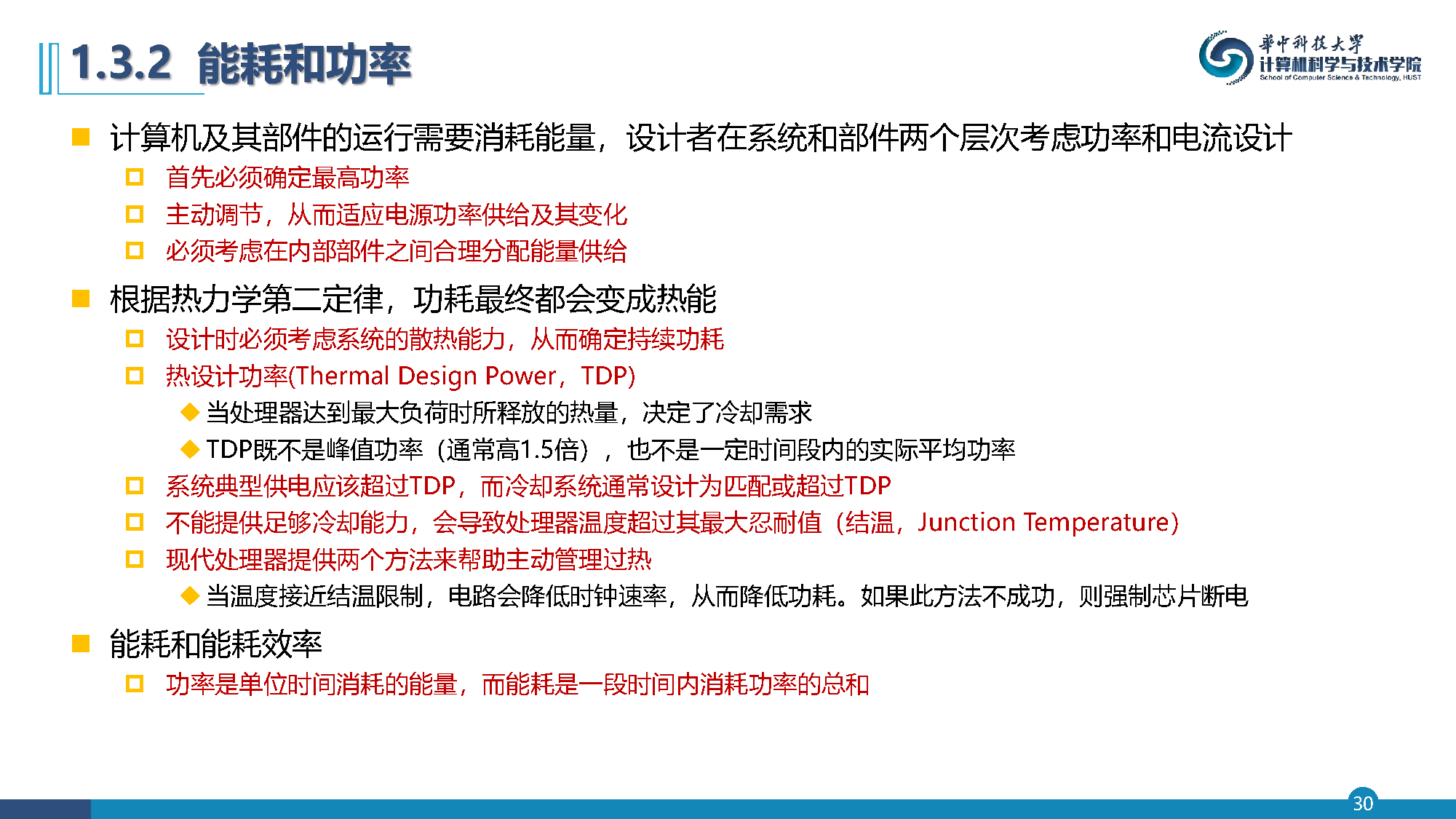 1.3.2 能耗和功率

華中科技大學
计算机科学与技术学院
School of Computer Science & Technology, HUST

计算机及其部件的运行需要消耗能量，设计者在系统和部件两个层次考虑功率和电流设计
首先必须确定最高功率
主动调节，从而适应电源功率供给及其变化
必须考虑在内部部件之间合理分配能量供给
根据热力学第二定律，功耗最终都会变成热能
设计时必须考虑系统的散热能力，从而确定持续功耗
热设计功率(Thermal Design Power，TDP)
当处理器达到最大负荷时所释放的热量，决定了冷却需求
TDP既不是峰值功率（通常高1.5倍），也不是一定时间段内的实际平均功率
系统典型供电应该超过TDP，而冷却系统通常设计为匹配或超过TDP
不能提供足够冷却能力，会导致处理器温度超过其最大忍耐值（结温，Junction Temperature）
现代处理器提供两个方法来帮助主动管理过热
当温度接近结温限制，电路会降低时钟速率，从而降低功耗。如果此方法不成功，则强制芯片断电
能耗和能耗效率
功率是单位时间消耗的能量，而能耗是一段时间内消耗功率的总和

30